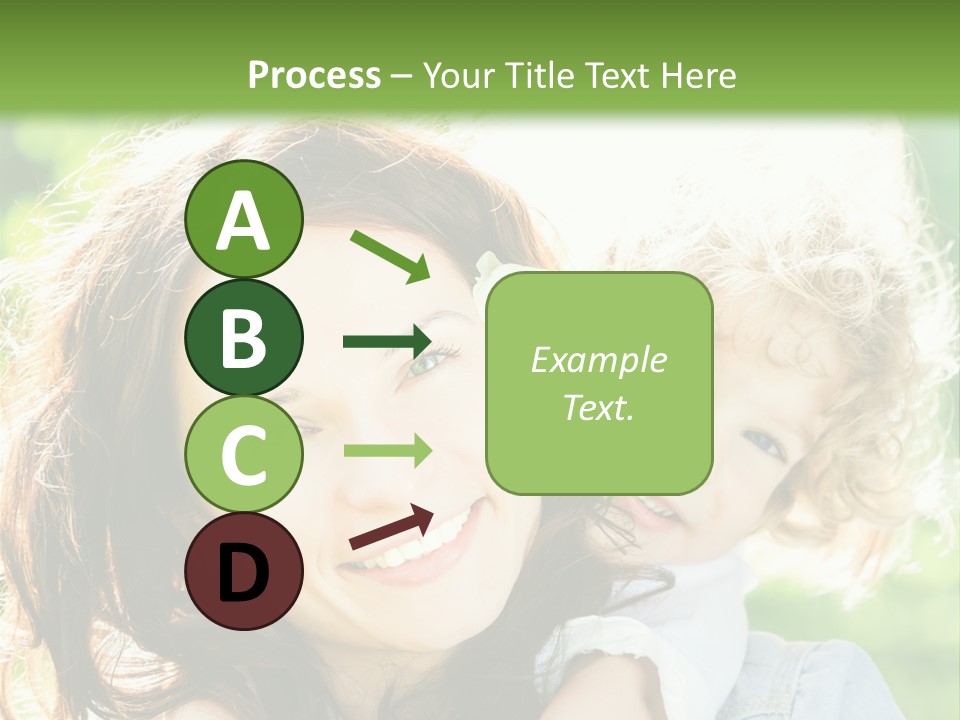 Process – Your Title Text Here

A

B

C

D

Example Text.